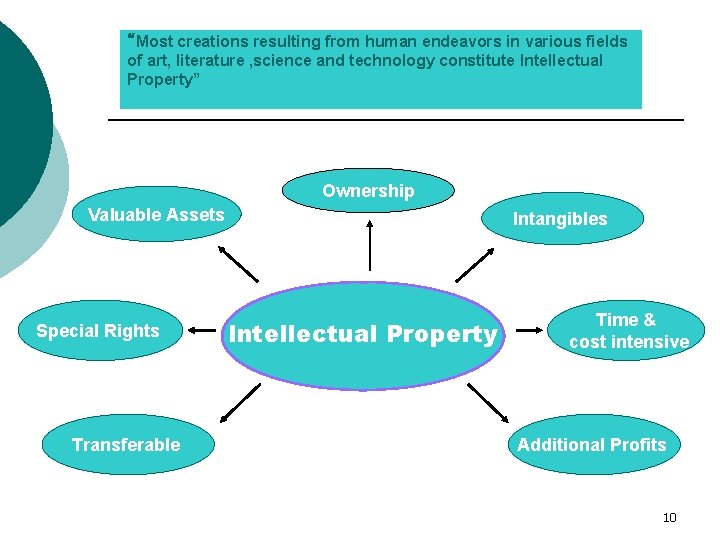 “Most creations resulting from human endeavors in various fields of art, literature ,science and technology constitute Intellectual Property”

Ownership

Valuable Assets

Intangibles

Special Rights

Intellectual Property

Time & cost intensive

Transferable

Additional Profits

10